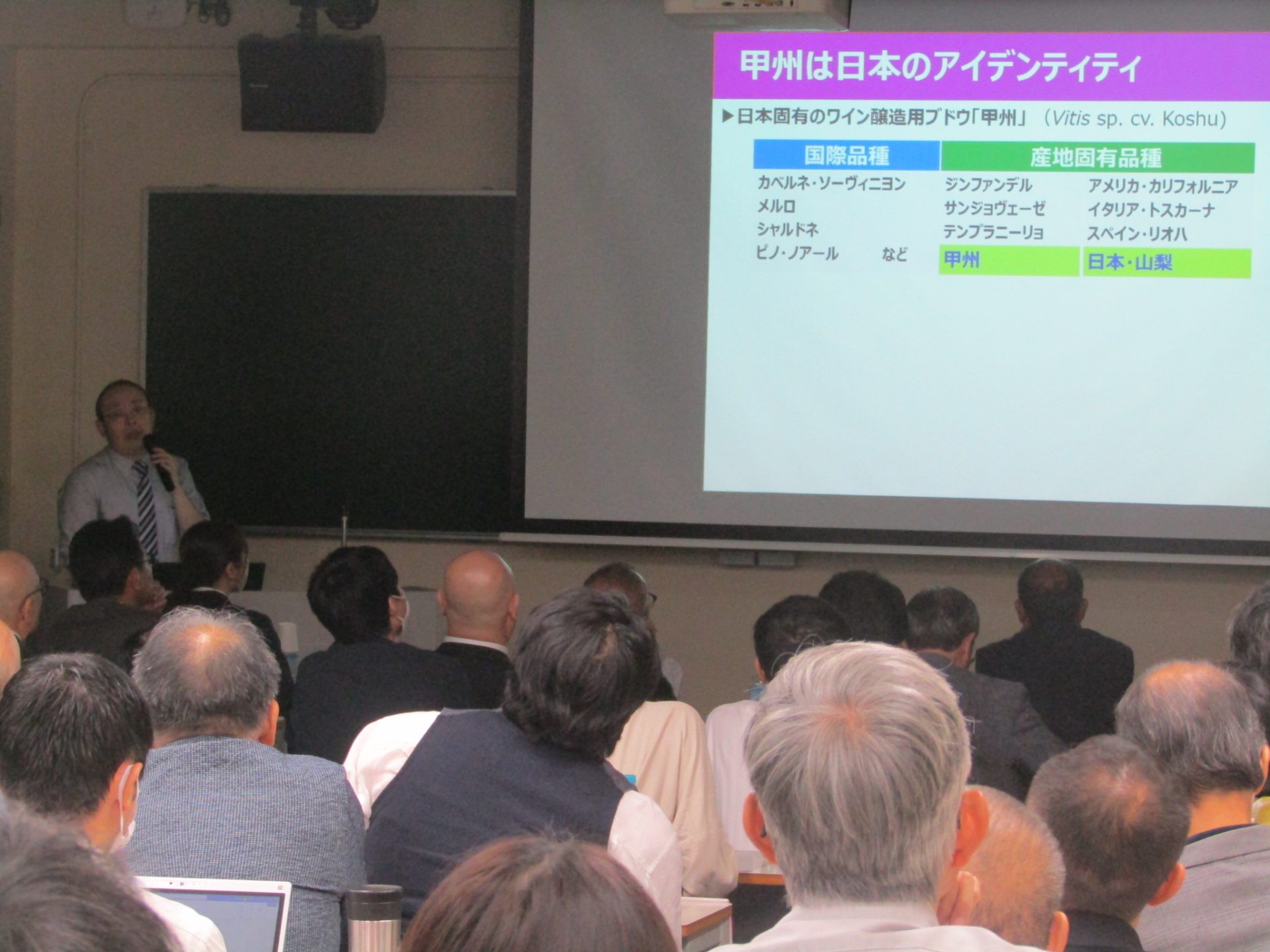 甲州は日本のアイデンティティ

▶日本固有のワイン醸造用ブドウ「甲州」（Vitis sp. cv. Koshu）

| 国際品種 | 産地固有品種 | |
|---|---|---|
| カベルネ・ソーヴィニヨン | ジンファンデル | アメリカ・カリフォルニア |
| メルロ | サンジョヴェーゼ | イタリア・トスカーナ |
| シャルドネ | テンプラニーリョ | スペイン・リオハ |
| ピノ・ノアール　など | 甲州 | 日本・山梨 |